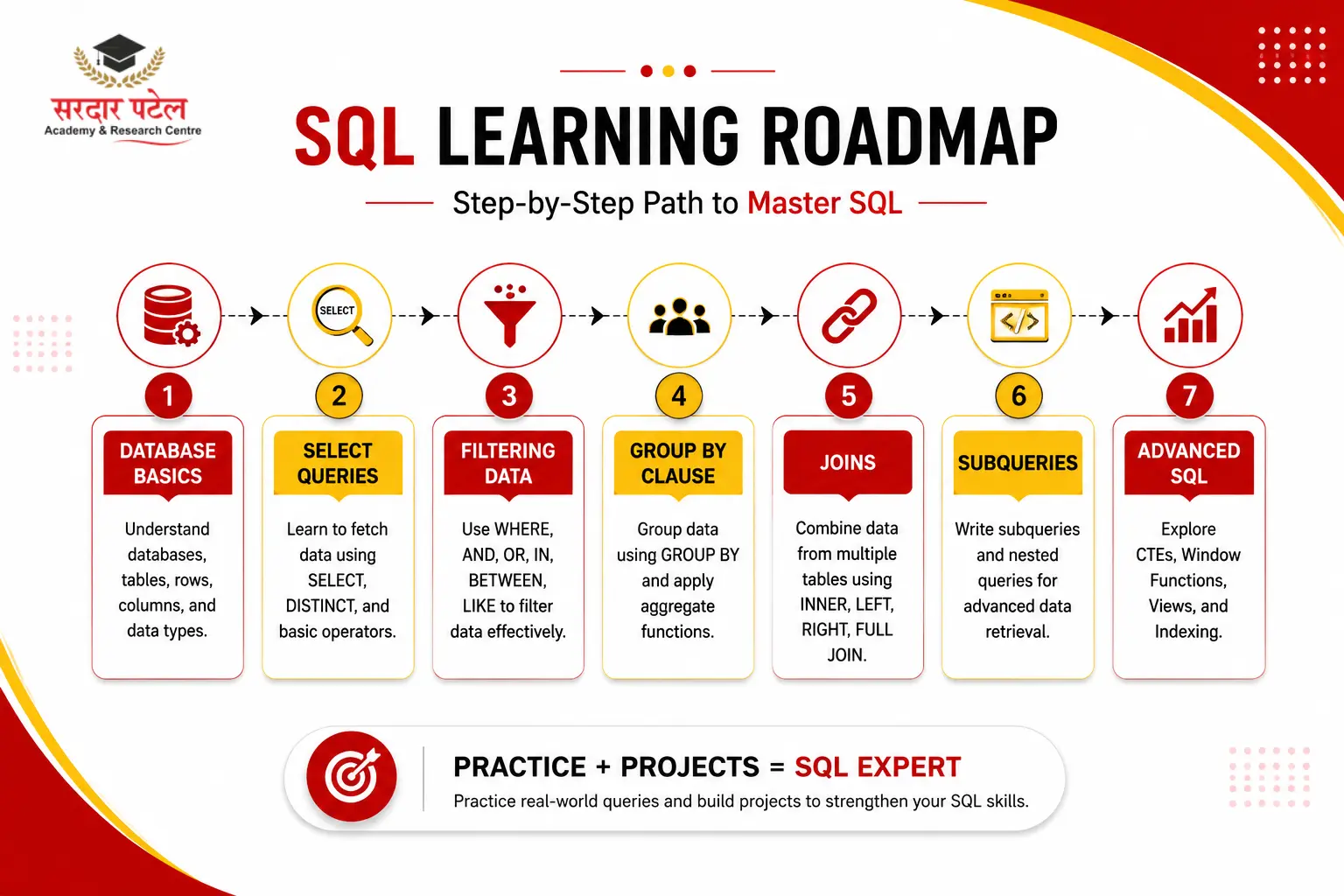 सरदार पटेल
Academy & Research Centre

SQL LEARNING ROADMAP

Step-by-Step Path to Master SQL

SELECT

1
DATABASE BASICS
Understand databases, tables, rows, columns, and data types.

2
SELECT QUERIES
Learn to fetch data using SELECT, DISTINCT, and basic operators.

3
FILTERING DATA
Use WHERE, AND, OR, IN, BETWEEN, LIKE to filter data effectively.

4
GROUP BY CLAUSE
Group data using GROUP BY and apply aggregate functions.

5
JOINS
Combine data from multiple tables using INNER, LEFT, RIGHT, FULL JOIN.

6
SUBQUERIES
Write subqueries and nested queries for advanced data retrieval.

7
ADVANCED SQL
Explore CTEs, Window Functions, Views, and Indexing.

PRACTICE + PROJECTS = SQL EXPERT
Practice real-world queries and build projects to strengthen your SQL skills.